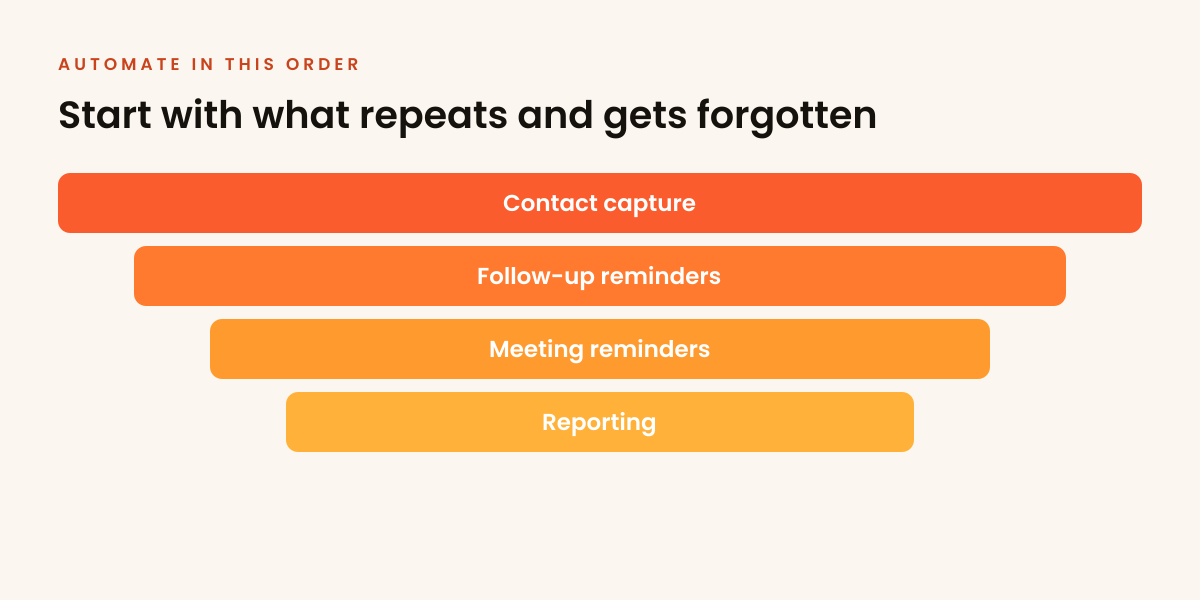 AUTOMATE IN THIS ORDER

Start with what repeats and gets forgotten

Contact capture

Follow-up reminders

Meeting reminders

Reporting